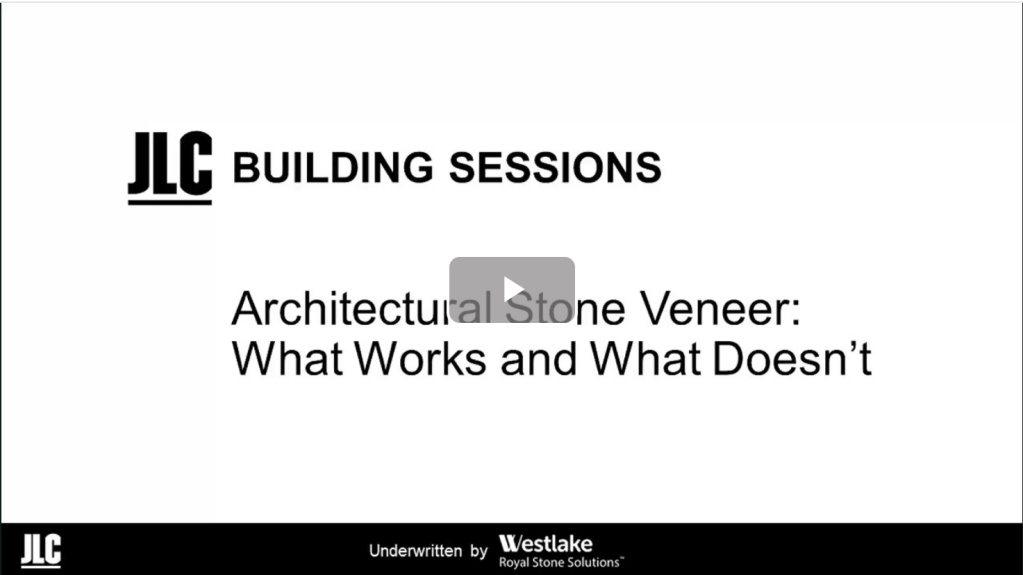 JLC BUILDING SESSIONS

Architectural Stone Veneer: What Works and What Doesn't

JLC

Underwritten by Westlake Royal Stone Solutions™